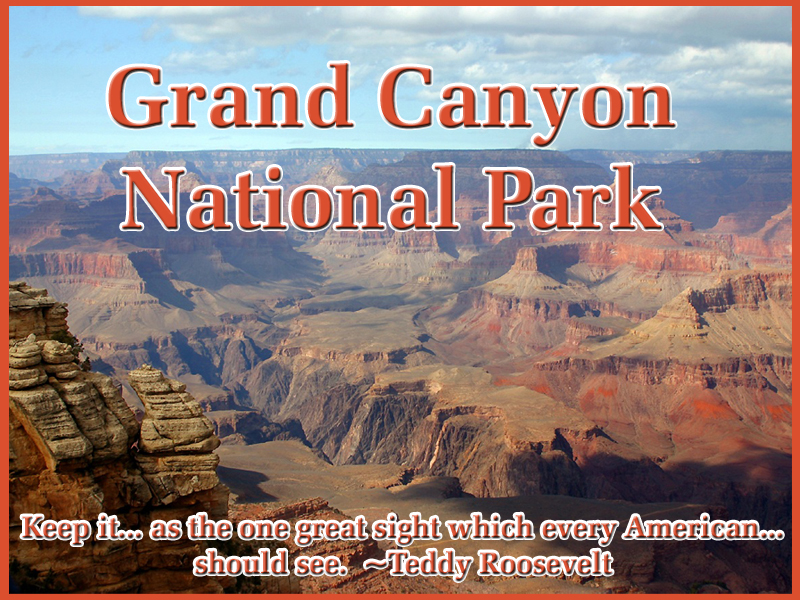 Grand Canyon National Park

Keep it... as the one great sight which every American... should see. ~Teddy Roosevelt